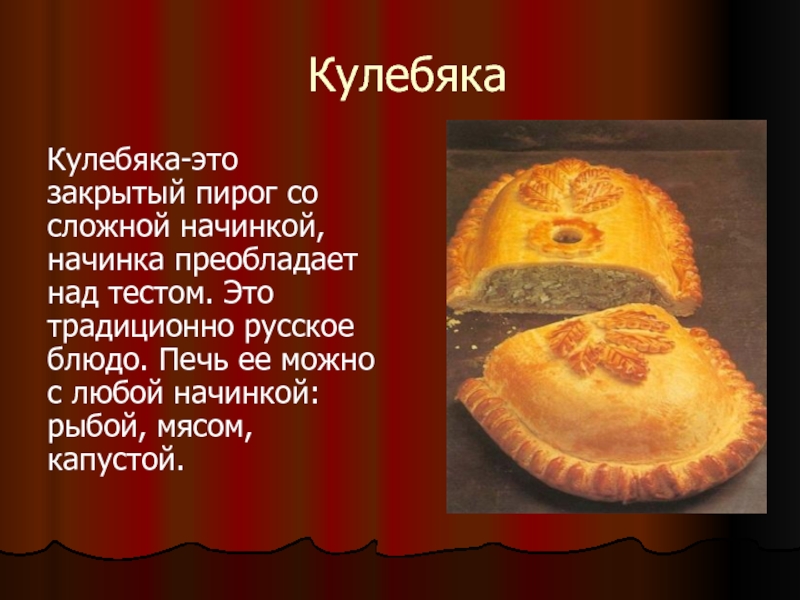 Кулебяка

Кулебяка-это закрытый пирог со сложной начинкой, начинка преобладает над тестом. Это традиционно русское блюдо. Печь ее можно с любой начинкой: рыбой, мясом, капустой.